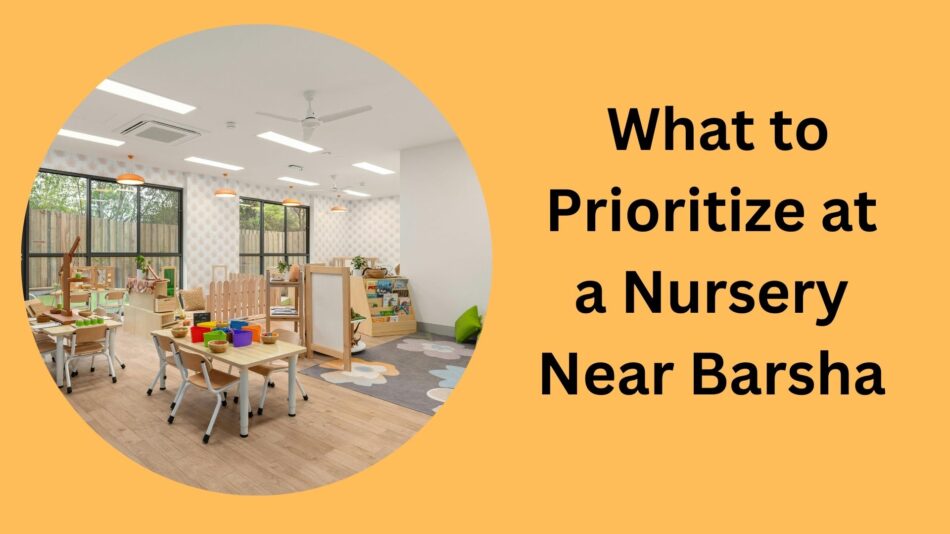 What to Prioritize at a Nursery Near Barsha